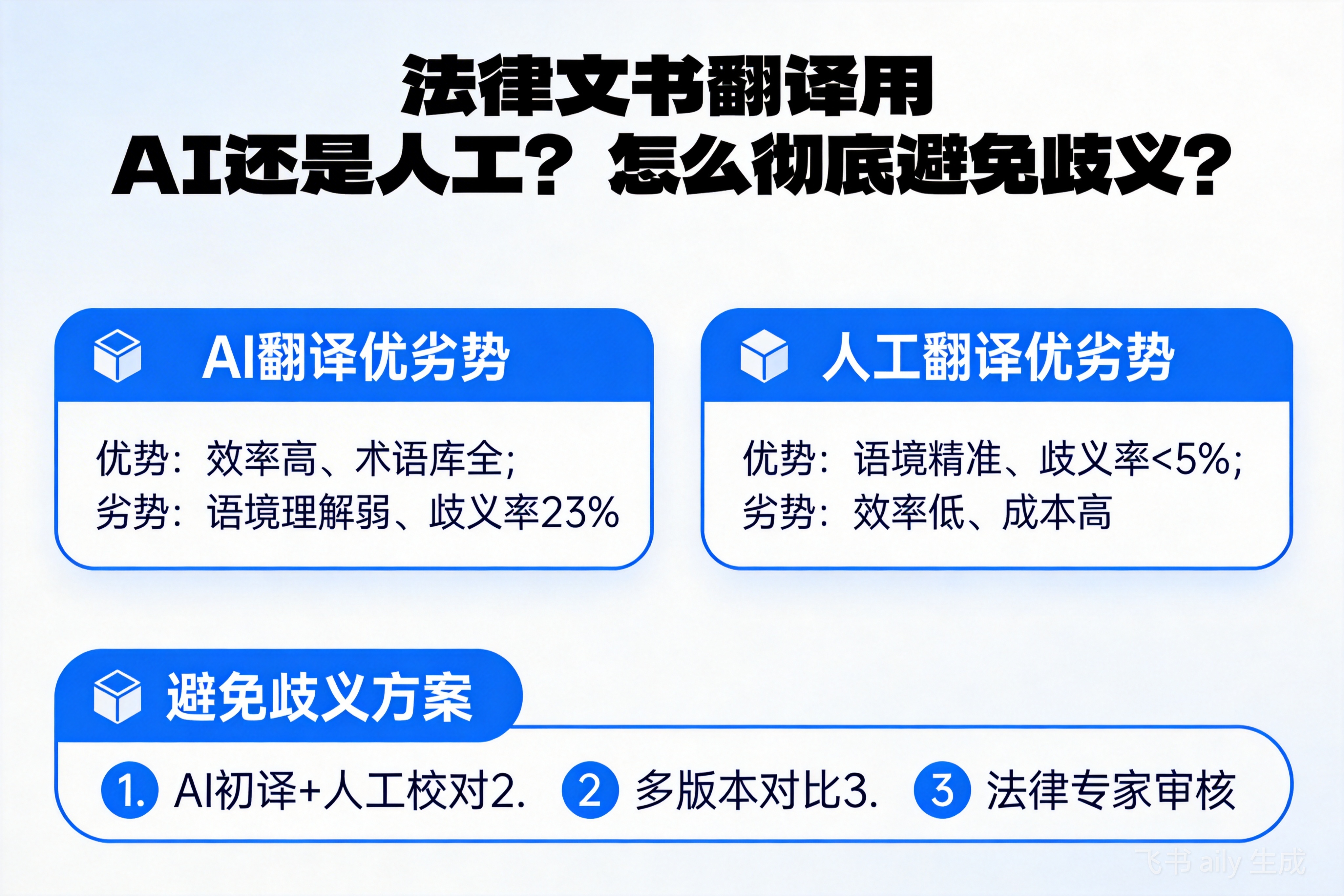 法律文书翻译用
AI还是人工？怎么彻底避免歧义？

AI翻译优劣势

优势：效率高、术语库全；
劣势：语境理解弱、歧义率23%

人工翻译优劣势

优势：语境精准、歧义率<5%；
劣势：效率低、成本高

避免歧义方案

1. AI初译+人工校对2. 2 多版本对比3. 3 法律专家审核

飞书 aily 生成